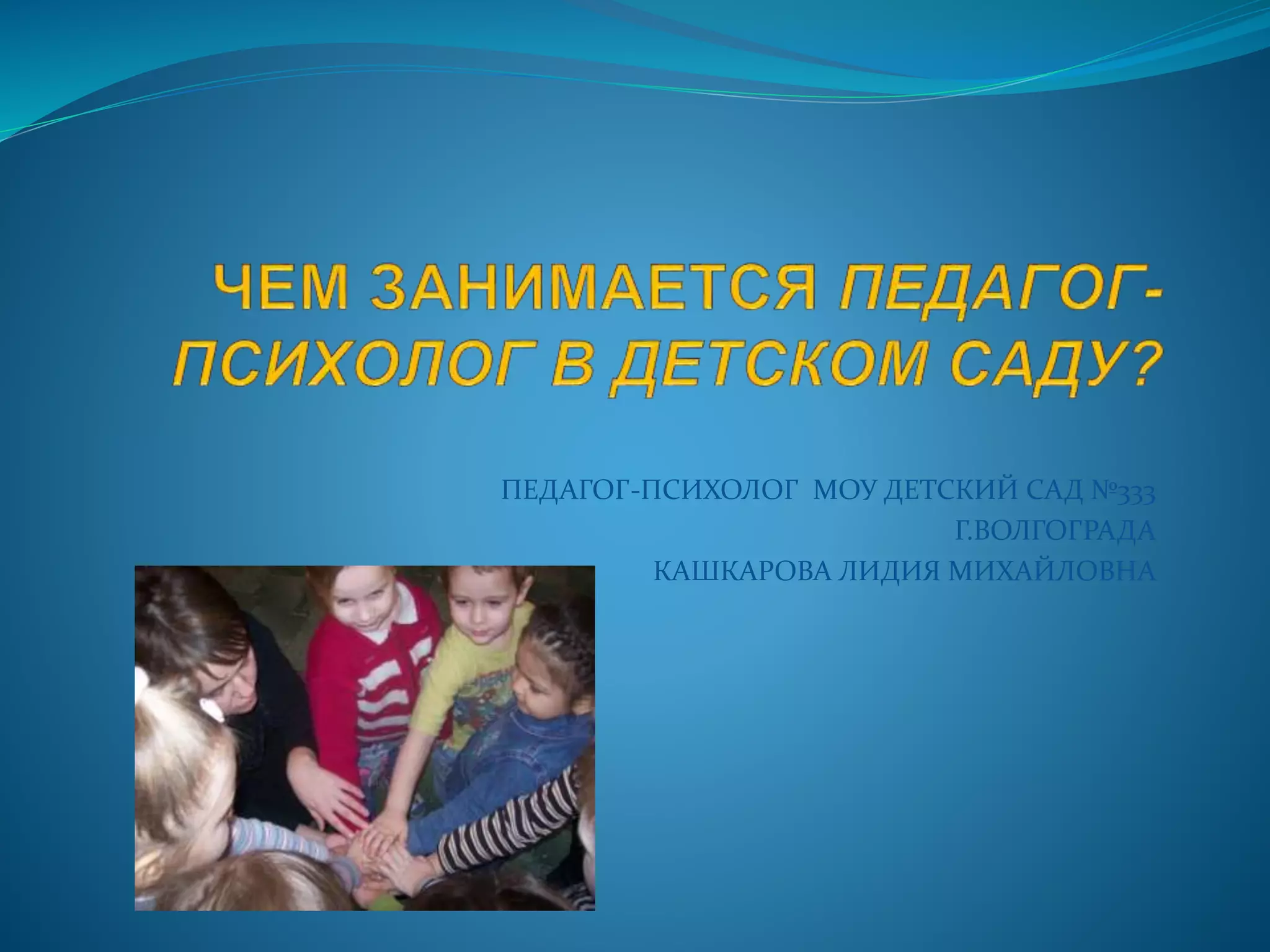 ЧЕМ ЗАНИМАЕТСЯ ПЕДАГОГ-ПСИХОЛОГ В ДЕТСКОМ САДУ?

ПЕДАГОГ-ПСИХОЛОГ МОУ ДЕТСКИЙ САД №333
Г.ВОЛГОГРАДА
КАШКАРОВА ЛИДИЯ МИХАЙЛОВНА